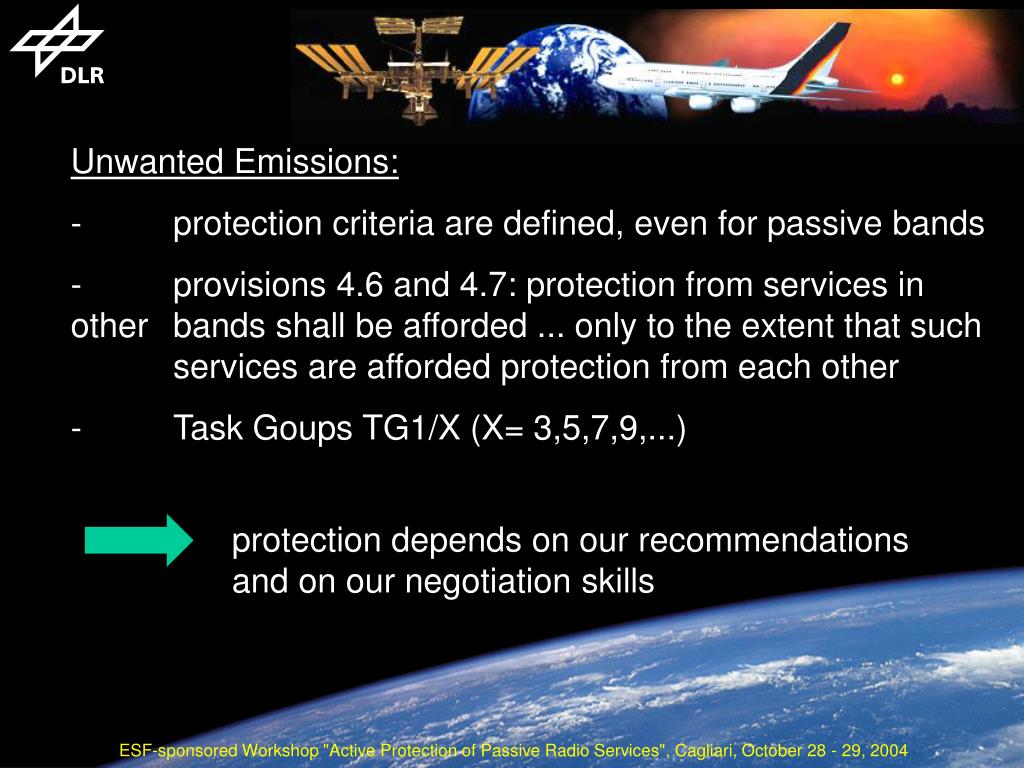 DLR

Unwanted Emissions:

- protection criteria are defined, even for passive bands

- provisions 4.6 and 4.7: protection from services in other bands shall be afforded ... only to the extent that such services are afforded protection from each other

- Task Goups TG1/X (X= 3,5,7,9,...)

protection depends on our recommendations and on our negotiation skills

ESF-sponsored Workshop "Active Protection of Passive Radio Services", Cagliari, October 28 - 29, 2004